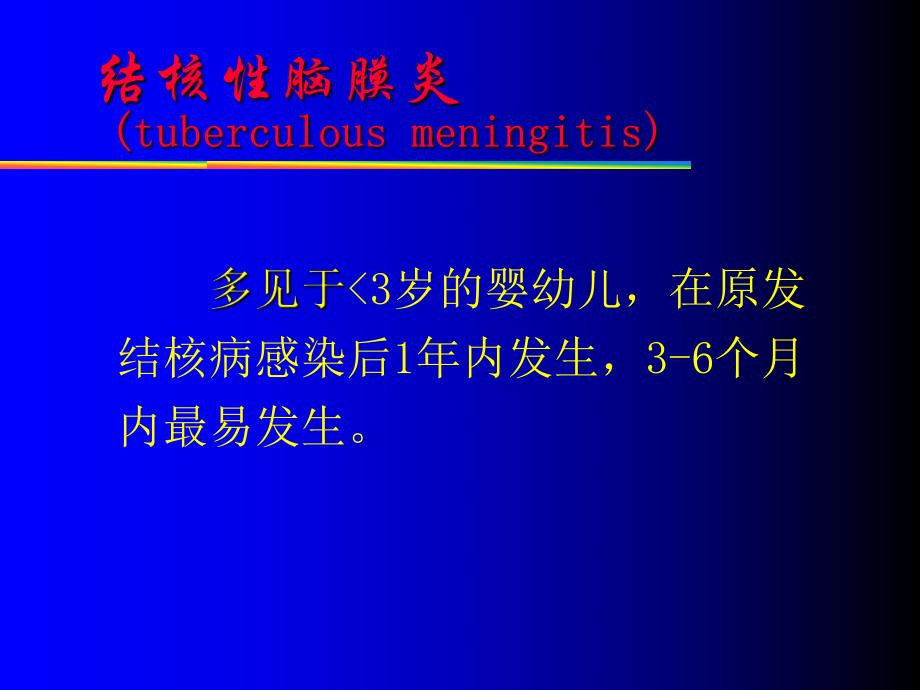 结核性脑膜炎
(tuberculous meningitis)

多见于<3岁的婴幼儿，在原发结核病感染后1年内发生，3-6个月内最易发生。